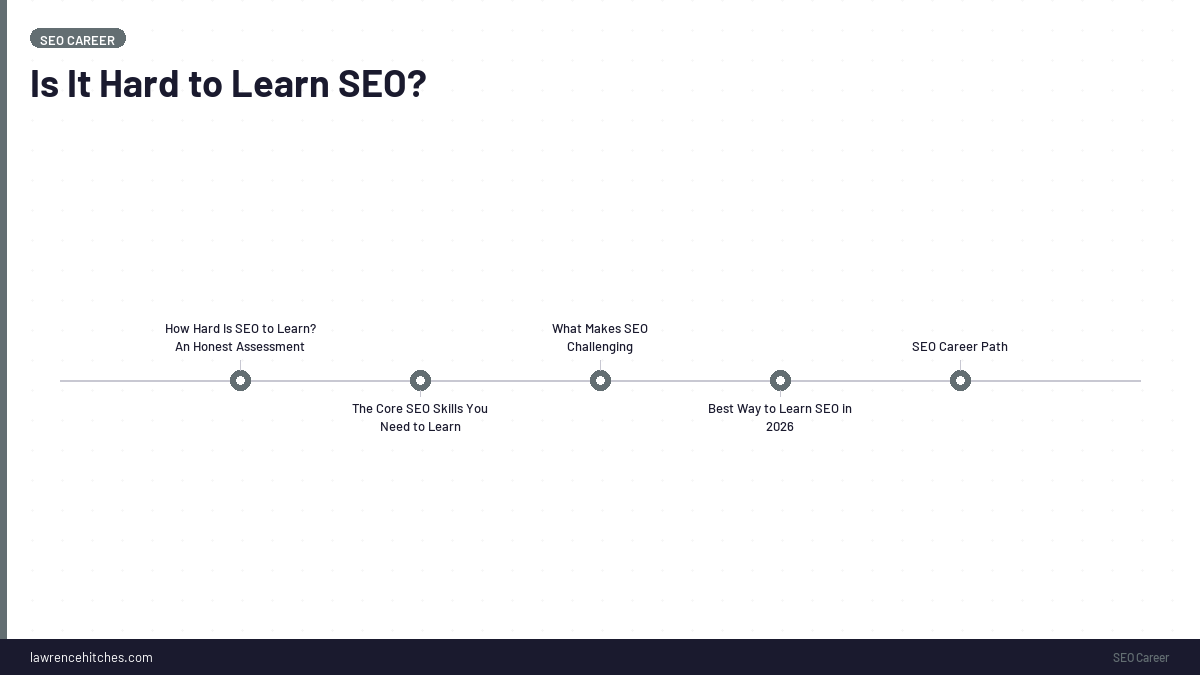 SEO CAREER

Is It Hard to Learn SEO?

How Hard Is SEO to Learn? An Honest Assessment

The Core SEO Skills You Need to Learn

What Makes SEO Challenging

Best Way to Learn SEO in 2026

SEO Career Path

lawrencehitches.com

SEO Career